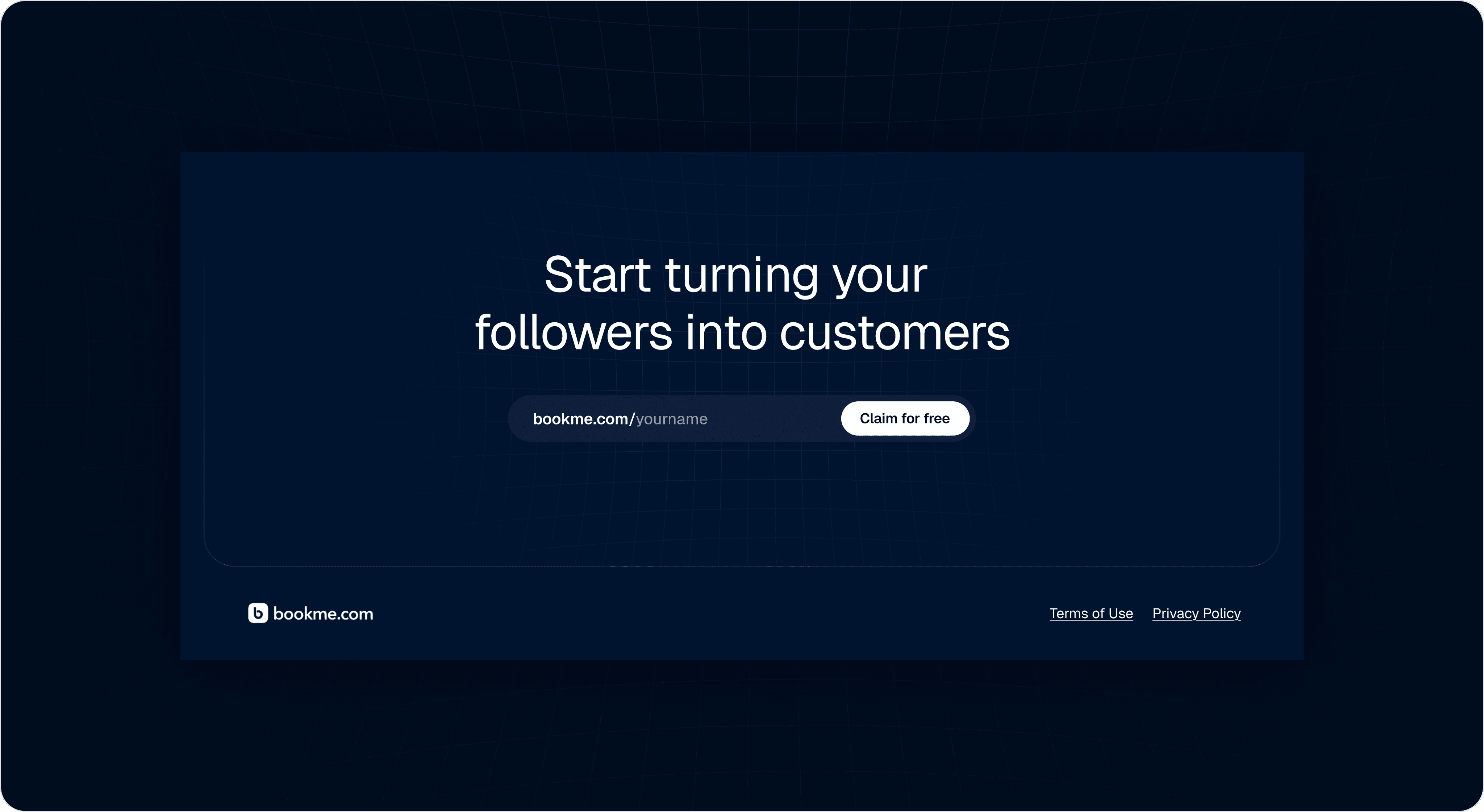 Start turning your followers into customers

bookme.com/yourname

Claim for free

bookme.com

Terms of Use Privacy Policy